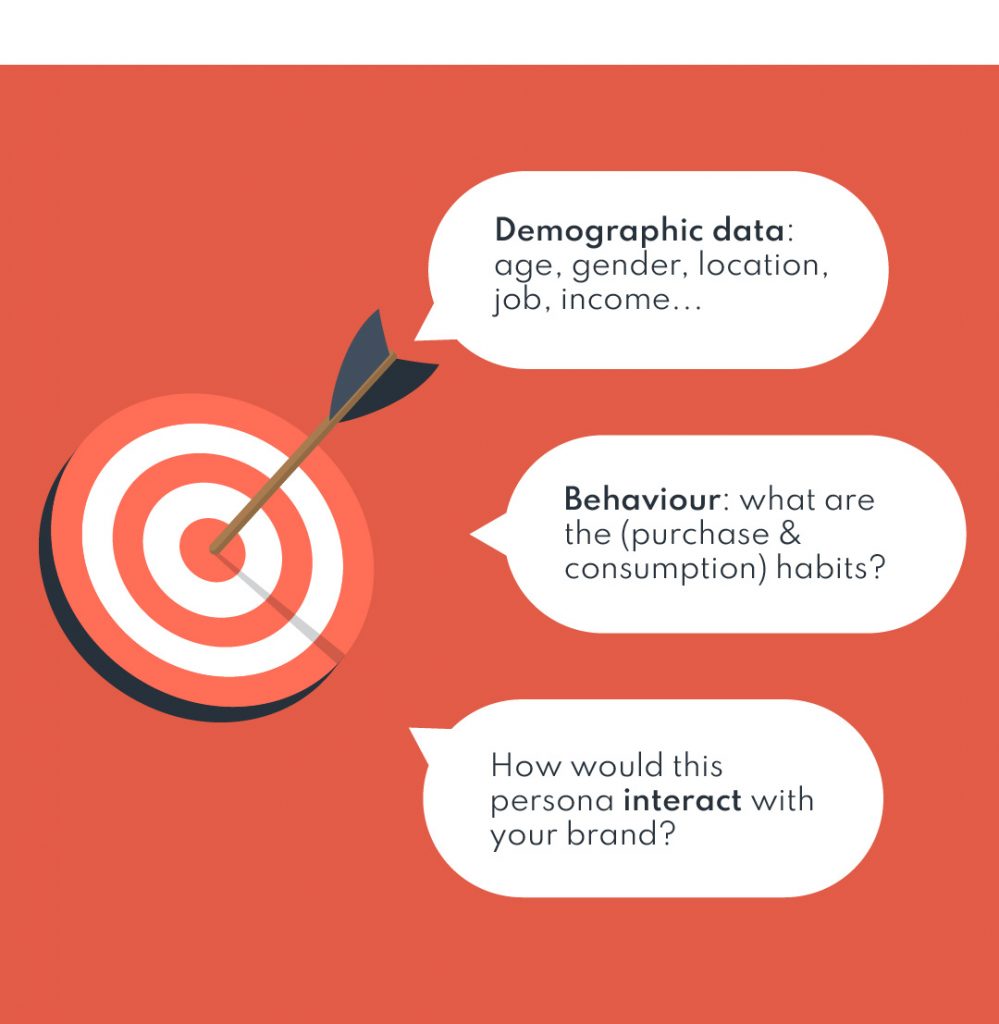 Demographic data: age, gender, location, job, income…

Behaviour: what are the (purchase & consumption) habits?

How would this persona interact with your brand?